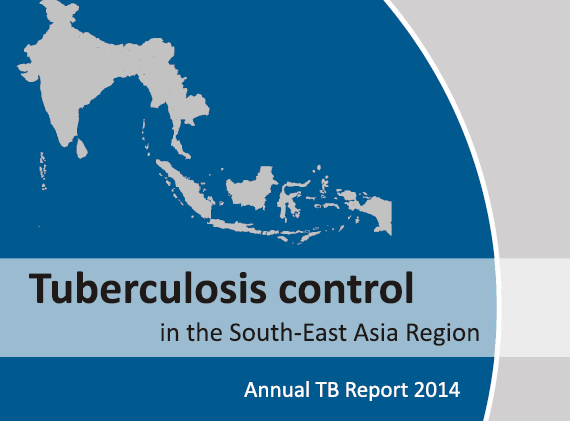 Tuberculosis control
in the South-East Asia Region

Annual TB Report 2014